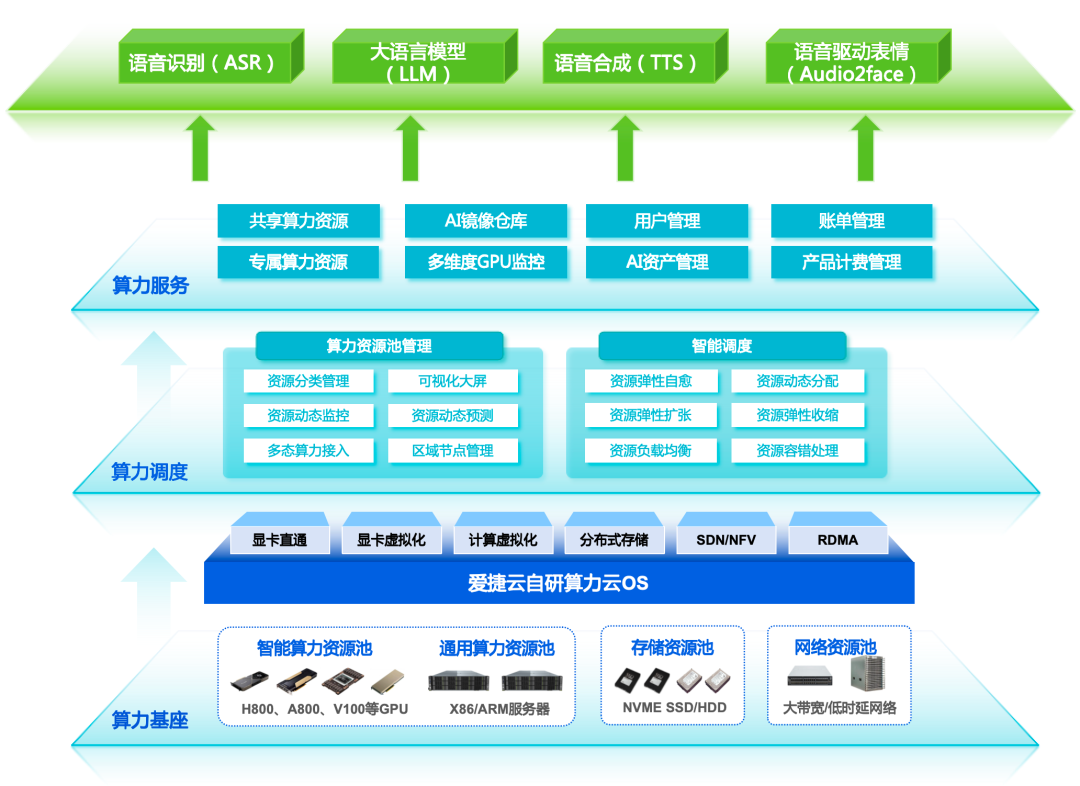 语音识别（ASR）

大语言模型（LLM）

语音合成（TTS）

语音驱动表情（Audio2face）

共享算力资源

AI镜像仓库

用户管理

账单管理

专属算力资源

多维度GPU监控

AI资产管理

产品计费管理

算力服务

算力资源池管理

资源分类管理

可视化大屏

资源动态监控

资源动态预测

多态算力接入

区域节点管理

智能调度

资源弹性自愈

资源动态分配

资源弹性扩张

资源弹性收缩

资源负载均衡

资源容错处理

算力调度

显卡直通

显卡虚拟化

计算虚拟化

分布式存储

SDN/NFV

RDMA

爱捷云自研算力云OS

智能算力资源池

H800、A800、V100等GPU

通用算力资源池

X86/ARM服务器

存储资源池

NVME SSD/HDD

网络资源池

大带宽/低时延网络

算力基座